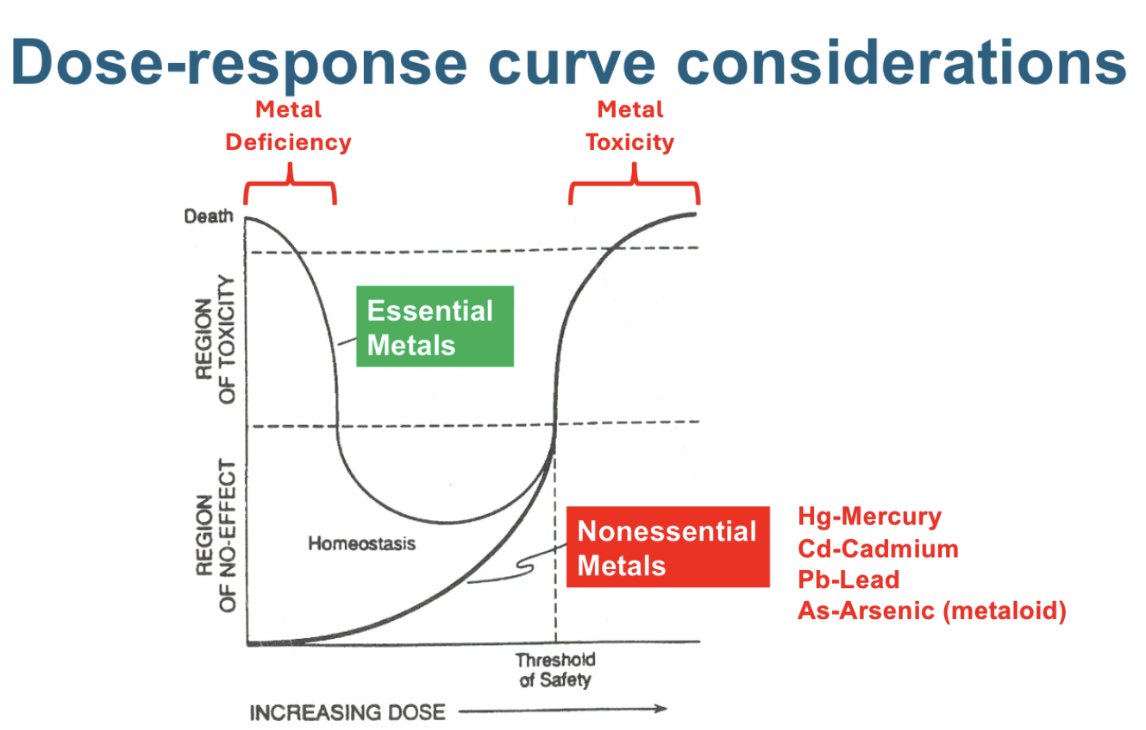 Dose-response curve considerations

Metal Deficiency

Metal Toxicity

Death

REGION OF TOXICITY

REGION OF NO-EFFECT

Essential Metals

Homeostasis

Nonessential Metals

Hg-Mercury
Cd-Cadmium
Pb-Lead
As-Arsenic (metaloid)

Threshold of Safety

INCREASING DOSE